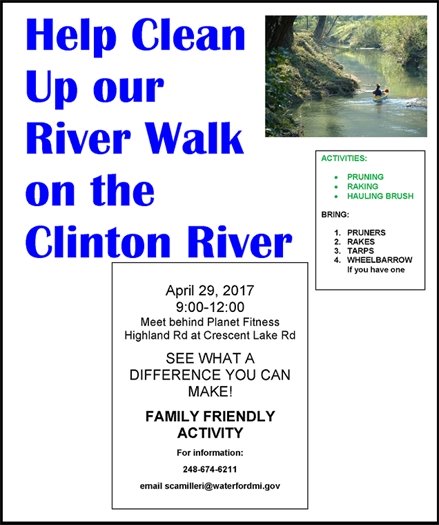 Help Clean Up our River Walk on the Clinton River

ACTIVITIES:

- PRUNING
- RAKING
- HAULING BRUSH

BRING:

1. PRUNERS
2. RAKES
3. TARPS
4. WHEELBARROW If you have one

April 29, 2017
9:00-12:00
Meet behind Planet Fitness
Highland Rd at Crescent Lake Rd

SEE WHAT A DIFFERENCE YOU CAN MAKE!

FAMILY FRIENDLY ACTIVITY

For information:

248-674-6211

email scamilleri@waterfordmi.gov